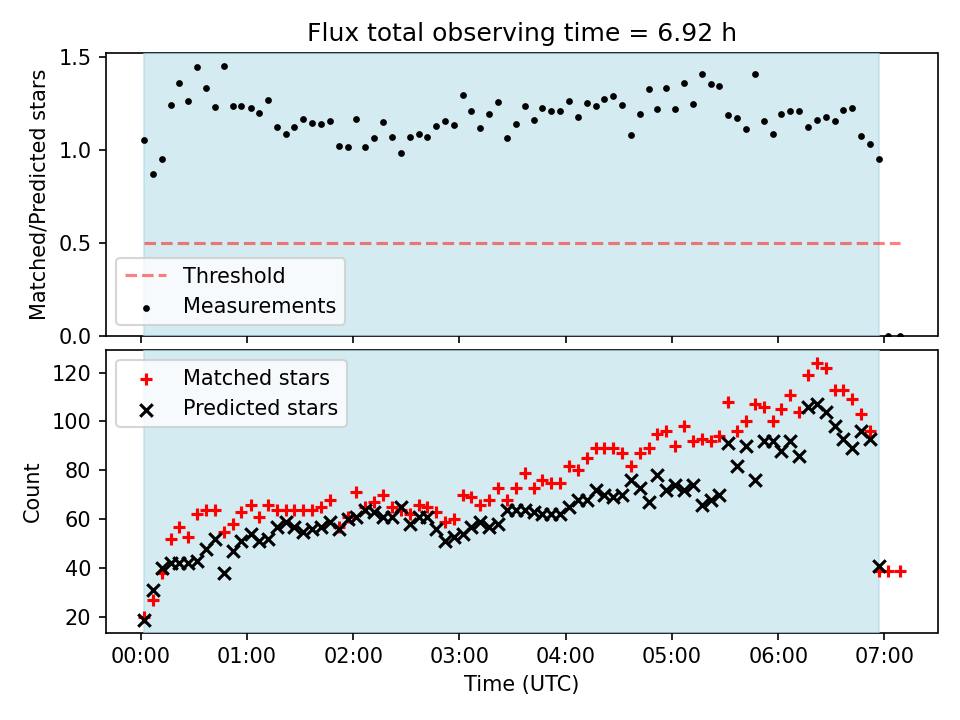 Flux total observing time = 6.92 h

Matched/Predicted stars

1.5
1.0
0.5
0.0

Threshold
Measurements

Count

120
100
80
60
40
20

Matched stars
Predicted stars

00:00 01:00 02:00 03:00 04:00 05:00 06:00 07:00

Time (UTC)